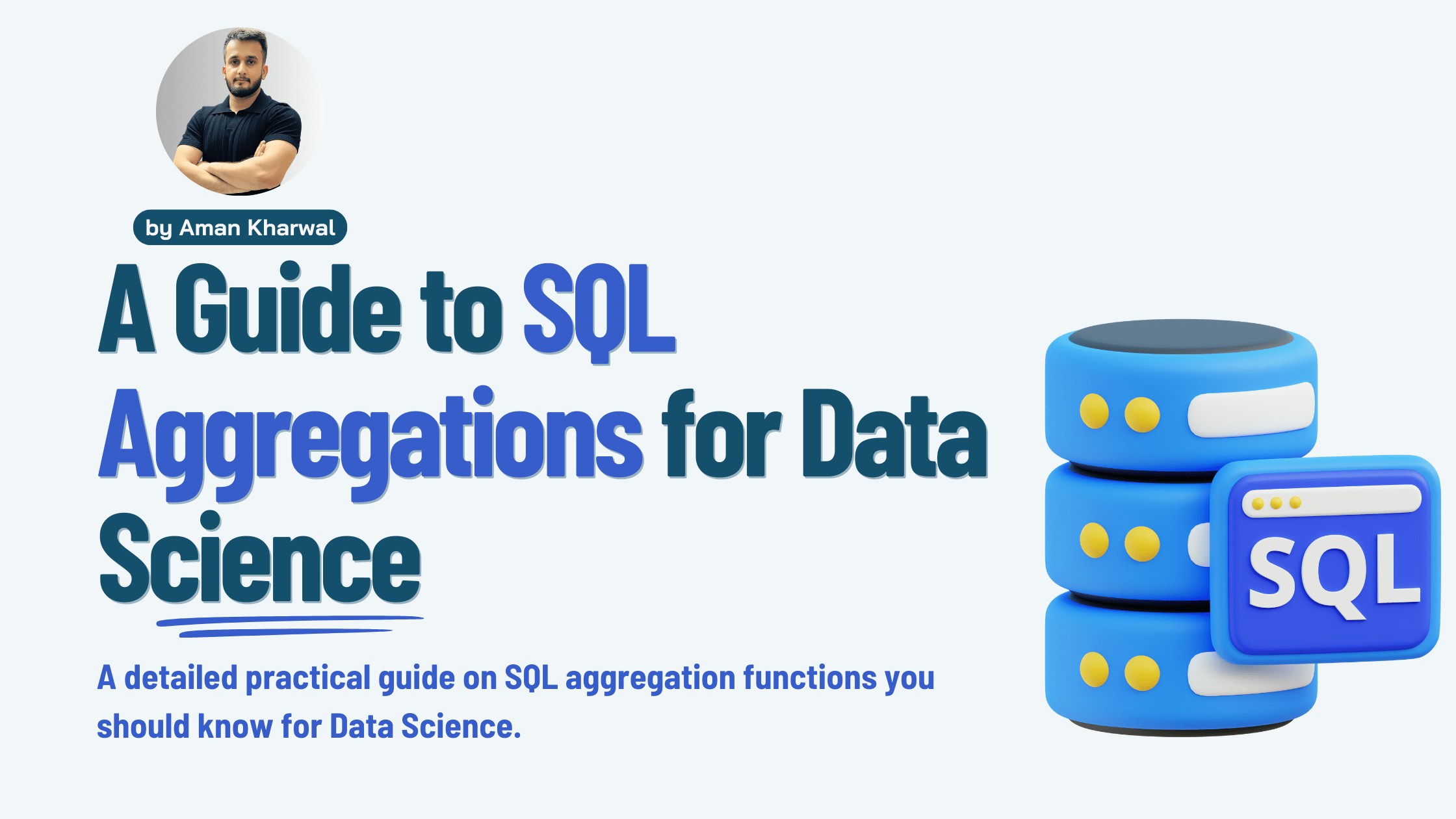 by Aman Kharwal

A Guide to SQL Aggregations for Data Science

A detailed practical guide on SQL aggregation functions you should know for Data Science.

SQL